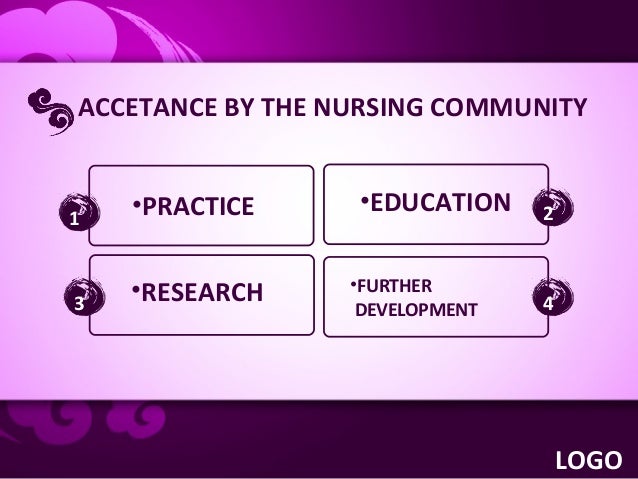 ACCETANCE BY THE NURSING COMMUNITY

1
•PRACTICE

•EDUCATION
2

3
•RESEARCH

•FURTHER DEVELOPMENT
4

LOGO